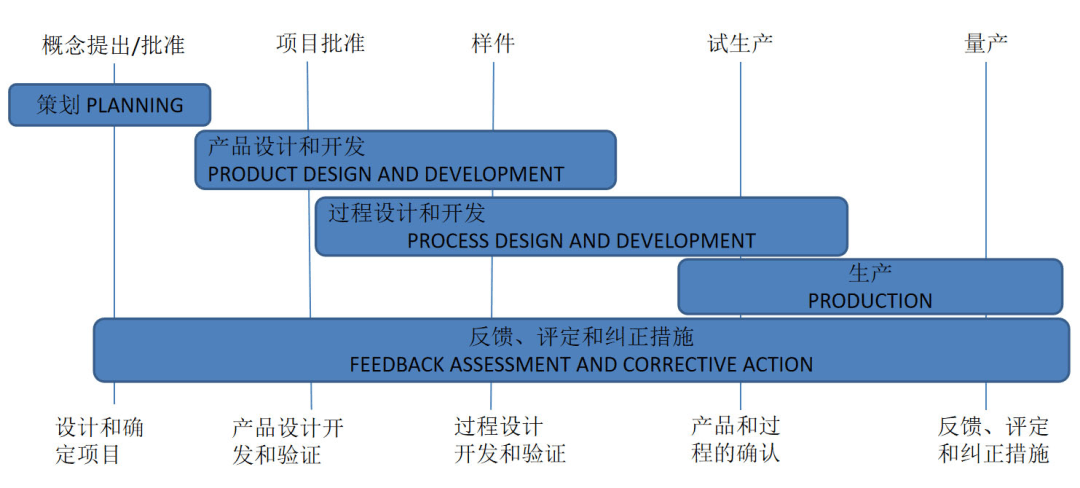 概念提出/批准　项目批准　样件　试生产　量产

策划 PLANNING

产品设计和开发
PRODUCT DESIGN AND DEVELOPMENT

过程设计和开发
PROCESS DESIGN AND DEVELOPMENT

生产
PRODUCTION

反馈、评定和纠正措施
FEEDBACK ASSESSMENT AND CORRECTIVE ACTION

设计和确定项目

产品设计开发和验证

过程设计开发和验证

产品和过程的确认

反馈、评定和纠正措施